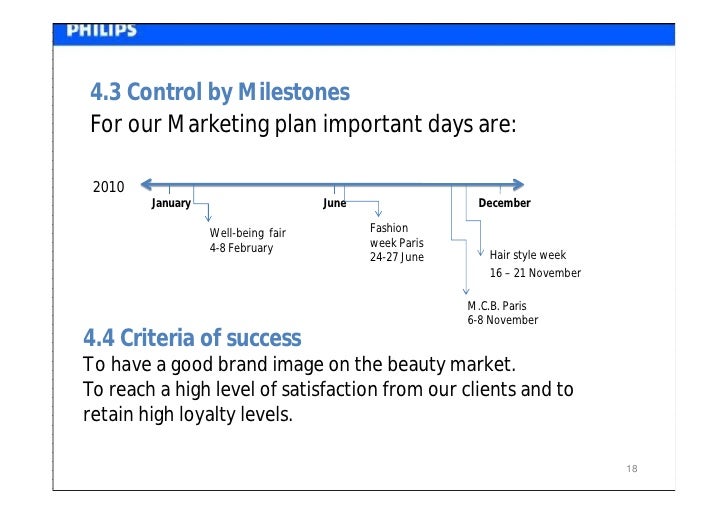 PHILIPS

4.3 Control by Milestones
For our Marketing plan important days are:

2010

January

June

December

Well-being fair
4-8 February

Fashion week Paris
24-27 June

Hair style week
16 – 21 November

M.C.B. Paris
6-8 November

4.4 Criteria of success
To have a good brand image on the beauty market.
To reach a high level of satisfaction from our clients and to retain high loyalty levels.

18